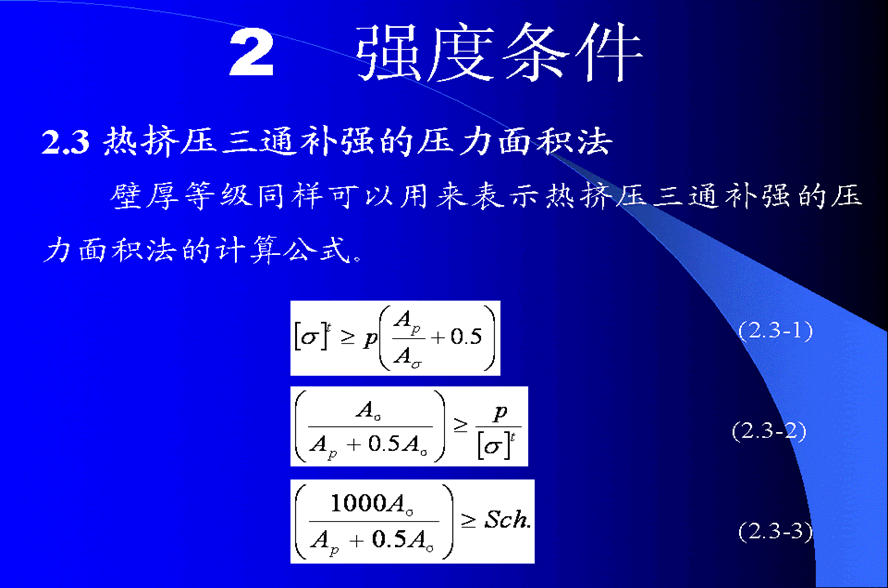 2　强度条件

2.3 热挤压三通补强的压力面积法

壁厚等级同样可以用来表示热挤压三通补强的压力面积法的计算公式。

$[\sigma]^t \geq p\left(\frac{A_p}{A_\sigma}+0.5\right)$ (2.3-1)

$\left(\frac{A_\sigma}{A_p+0.5A_\sigma}\right) \geq \frac{p}{[\sigma]^t}$ (2.3-2)

$\left(\frac{1000A_\sigma}{A_p+0.5A_\sigma}\right) \geq Sch.$ (2.3-3)